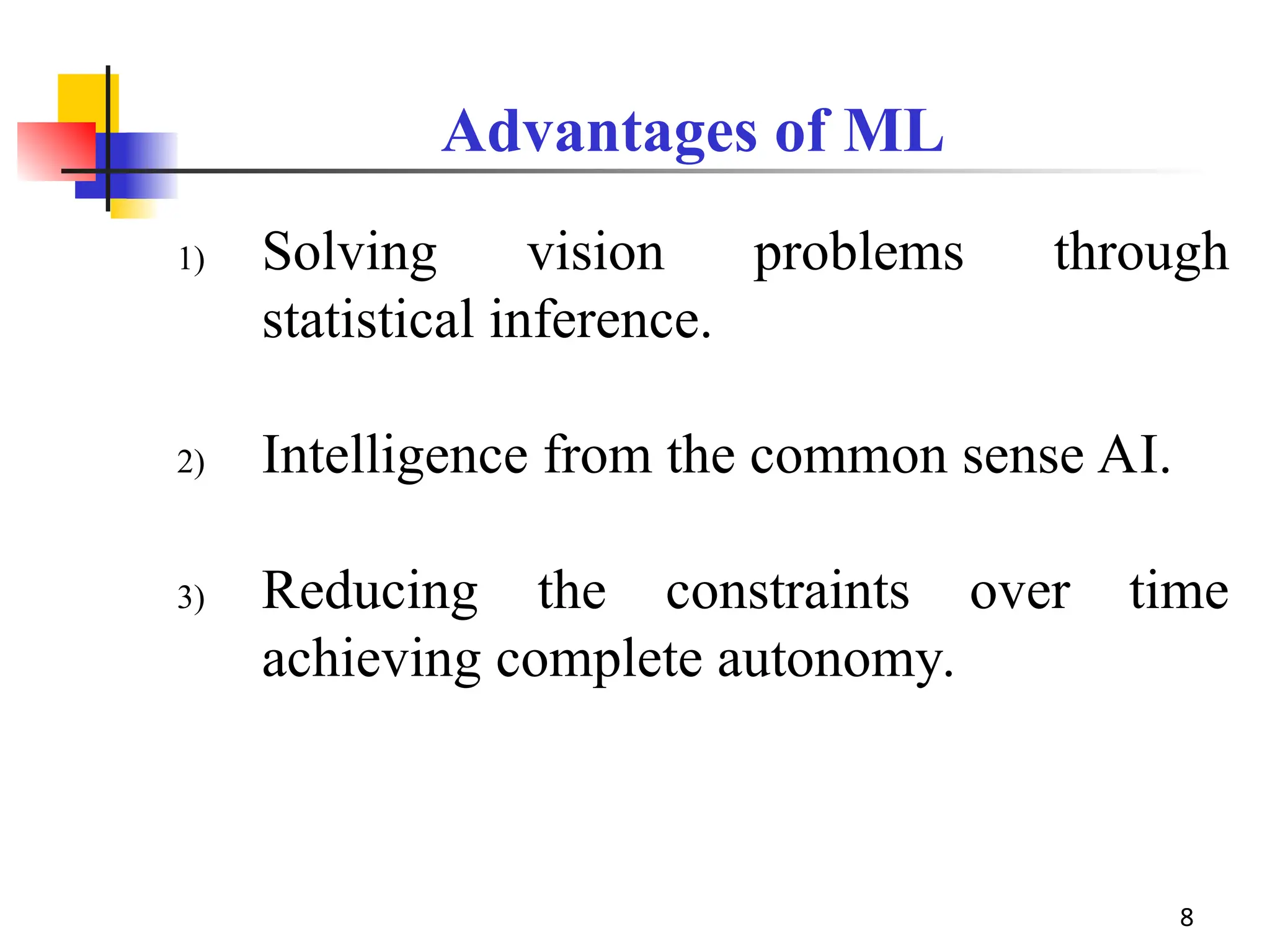 Advantages of ML

1) Solving vision problems through statistical inference.

2) Intelligence from the common sense AI.

3) Reducing the constraints over time achieving complete autonomy.

8